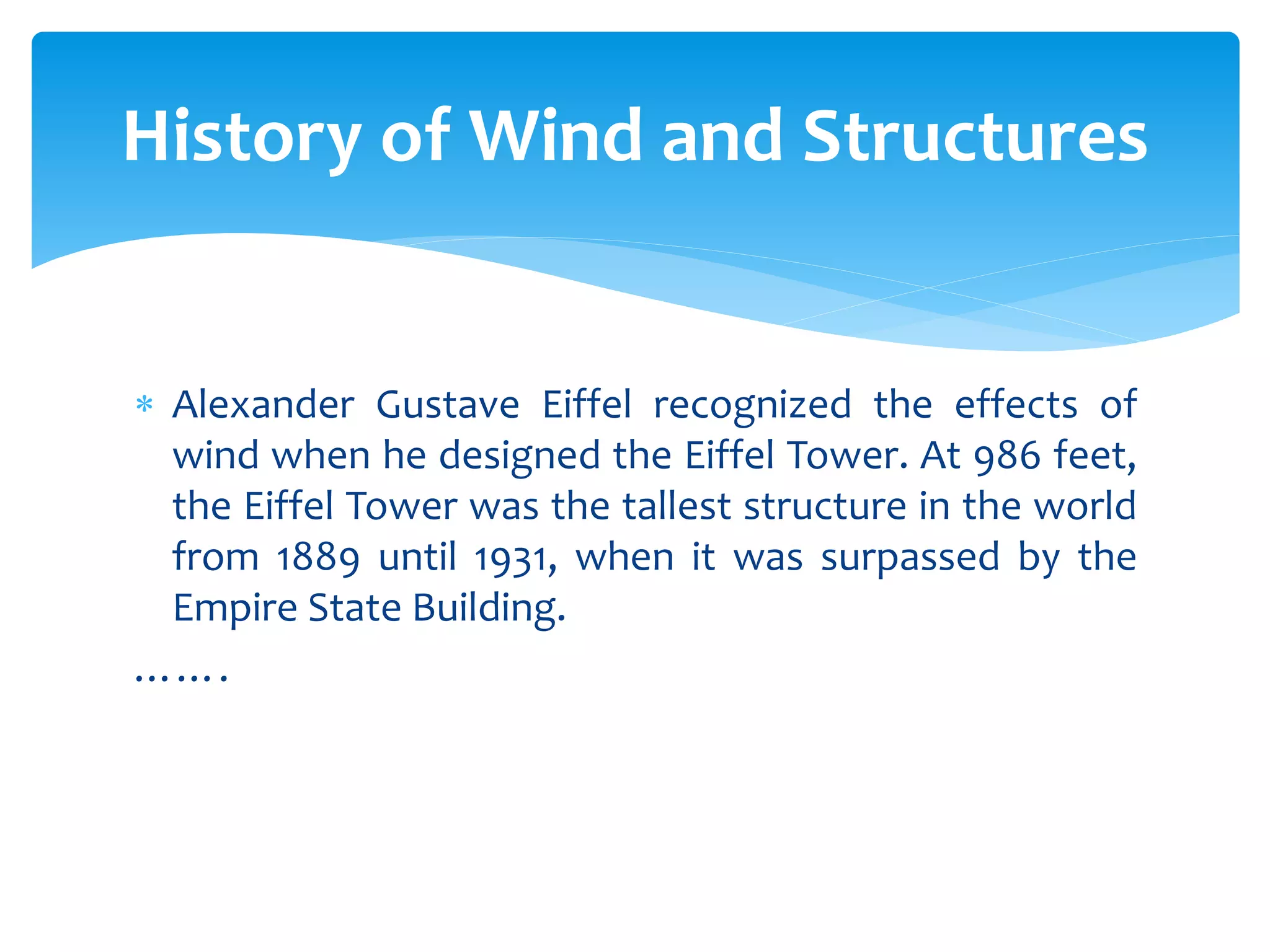 History of Wind and Structures

* Alexander Gustave Eiffel recognized the effects of wind when he designed the Eiffel Tower. At 986 feet, the Eiffel Tower was the tallest structure in the world from 1889 until 1931, when it was surpassed by the Empire State Building.

…….